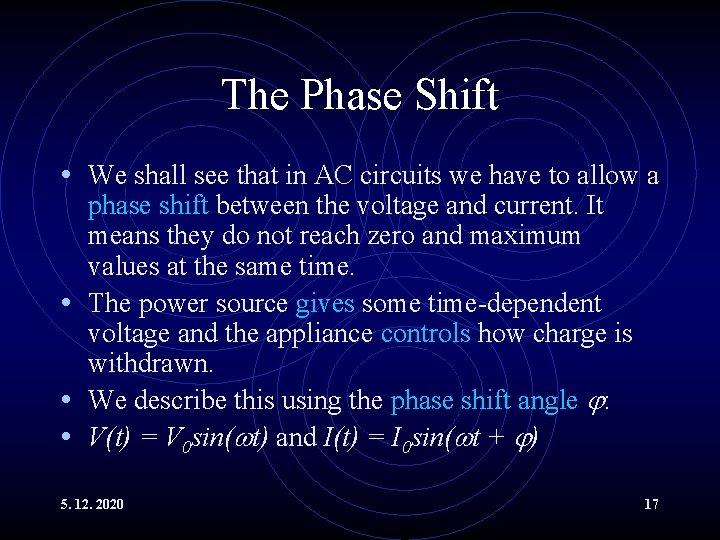 The Phase Shift

• We shall see that in AC circuits we have to allow a phase shift between the voltage and current. It means they do not reach zero and maximum values at the same time.

• The power source gives some time-dependent voltage and the appliance controls how charge is withdrawn.

• We describe this using the phase shift angle $\varphi$:

• $V(t) = V_0 sin(\omega t)$ and $I(t) = I_0 sin(\omega t + \varphi)$

5. 12. 2020

17